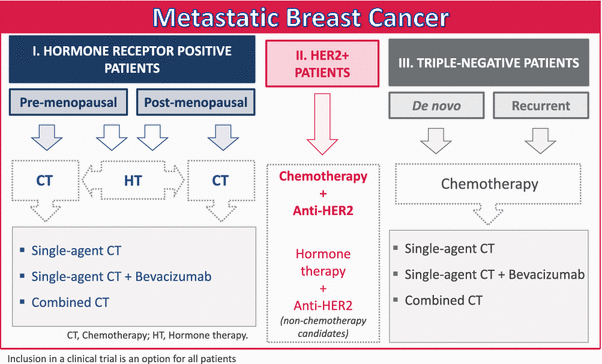 Metastatic Breast Cancer

I. HORMONE RECEPTOR POSITIVE PATIENTS

Pre-menopausal

Post-menopausal

CT

HT

CT

▪ Single-agent CT
▪ Single-agent CT + Bevacizumab
▪ Combined CT

CT, Chemotherapy; HT, Hormone therapy.

II. HER2+ PATIENTS

Chemotherapy
+
Anti-HER2

Hormone therapy
+
Anti-HER2
(non-chemotherapy candidates)

III. TRIPLE-NEGATIVE PATIENTS

De novo

Recurrent

Chemotherapy

▪ Single-agent CT
▪ Single-agent CT + Bevacizumab
▪ Combined CT

Inclusion in a clinical trial is an option for all patients